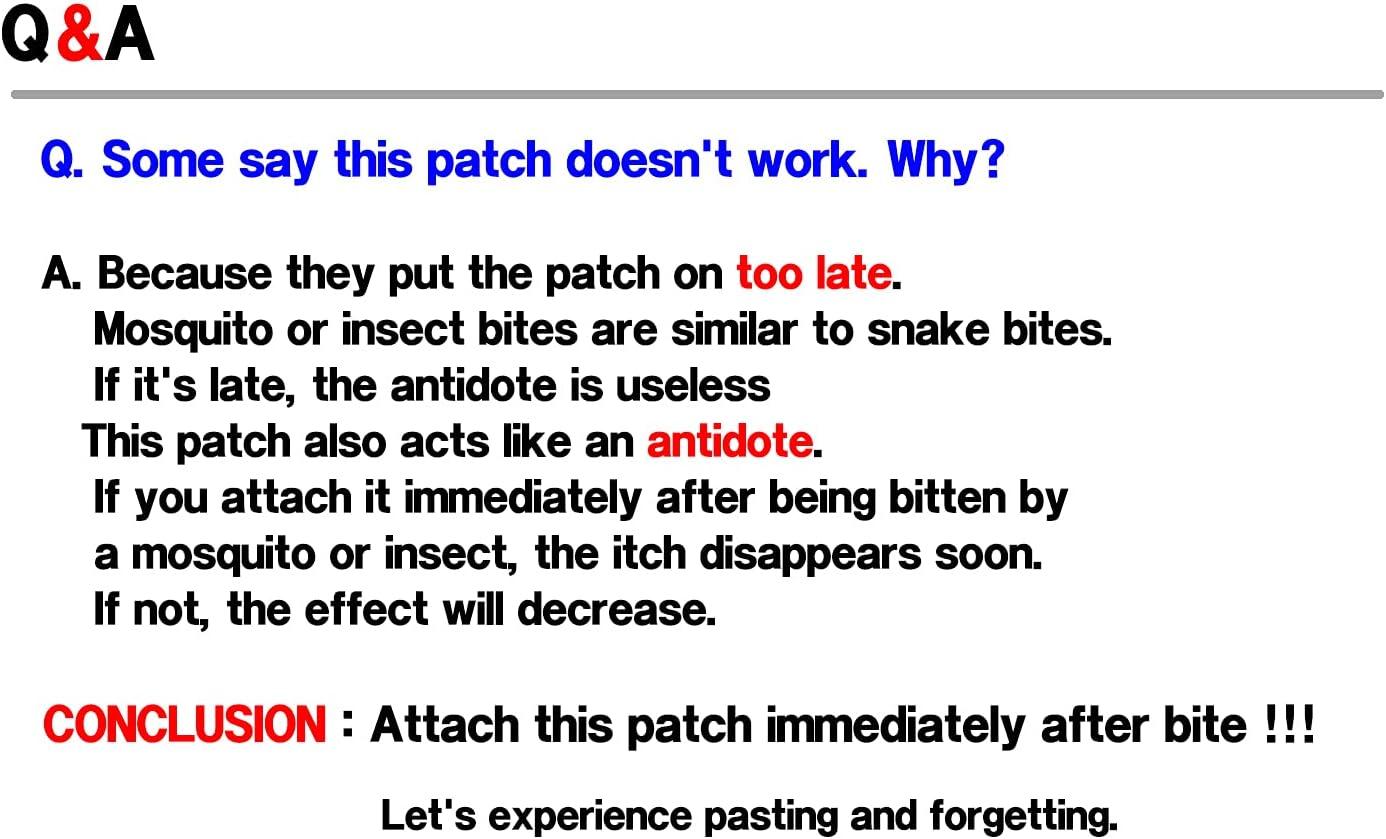 Q&A

Q. Some say this patch doesn't work. Why?

A. Because they put the patch on too late.
Mosquito or insect bites are similar to snake bites.
If it's late, the antidote is useless
This patch also acts like an antidote.
If you attach it immediately after being bitten by a mosquito or insect, the itch disappears soon.
If not, the effect will decrease.

CONCLUSION : Attach this patch immediately after bite !!!

Let's experience pasting and forgetting.